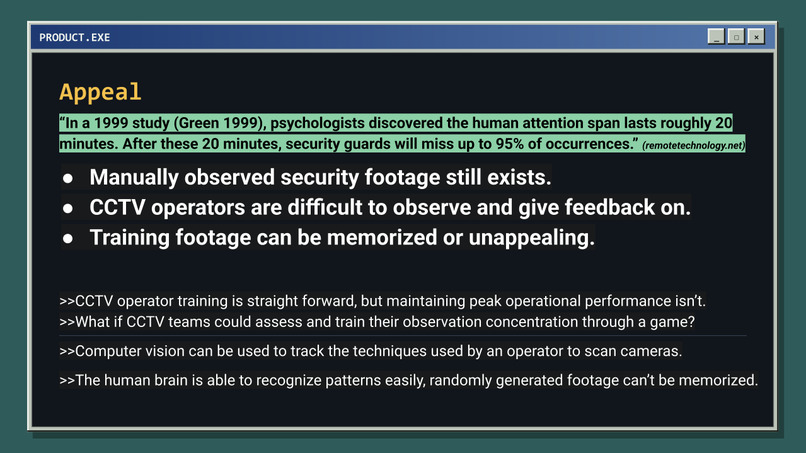 PRODUCT.EXE

Appeal

"In a 1999 study (Green 1999), psychologists discovered the human attention span lasts roughly 20 minutes. After these 20 minutes, security guards will miss up to 95% of occurrences." (remotetechnology.net)

• Manually observed security footage still exists.
• CCTV operators are difficult to observe and give feedback on.
• Training footage can be memorized or unappealing.

>>CCTV operator training is straight forward, but maintaining peak operational performance isn't.
>>What if CCTV teams could assess and train their observation concentration through a game?

>>Computer vision can be used to track the techniques used by an operator to scan cameras.

>>The human brain is able to recognize patterns easily, randomly generated footage can't be memorized.